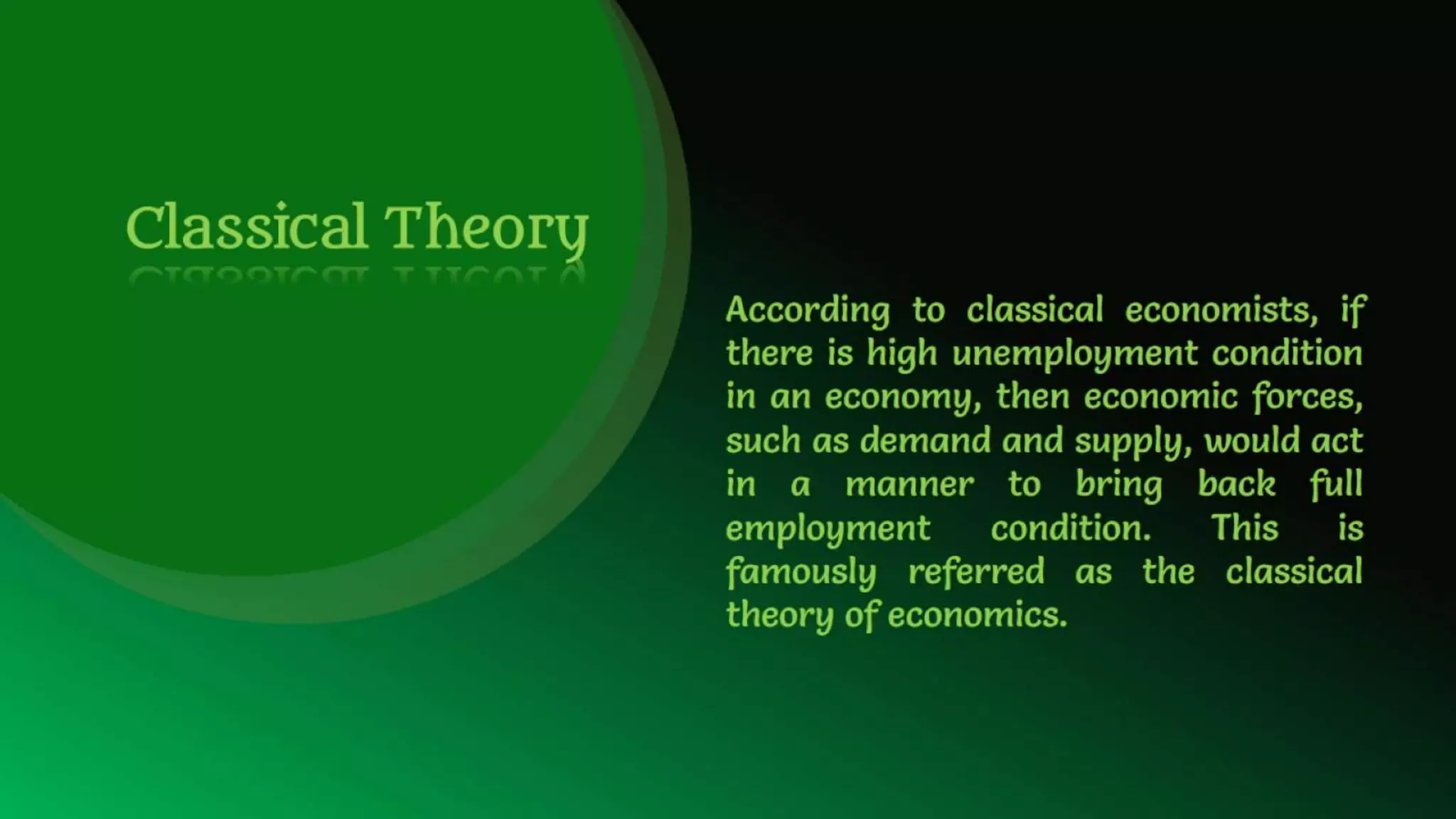 Classical Theory

According to classical economists, if there is high unemployment condition in an economy, then economic forces, such as demand and supply, would act in a manner to bring back full employment condition. This is famously referred as the classical theory of economics.